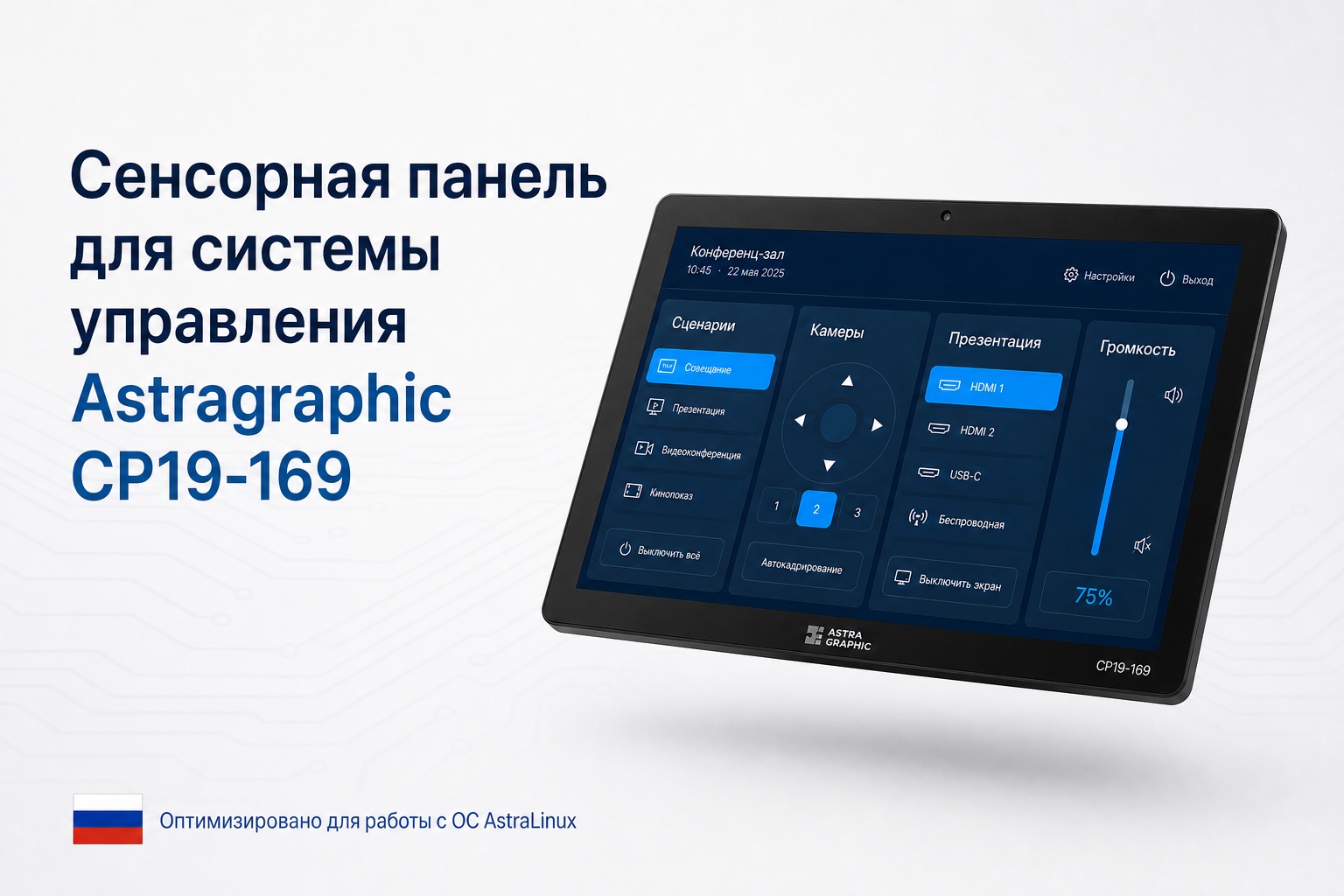 Сенсорная панель для системы управления Astragraphic CP19-169

Конференц-зал
10:45 · 22 мая 2025

Настройки
Выход

Сценарии
Совещание
Презентация
Видеоконференция
Кинопоказ
Выключить всё

Камеры
1
2
3
Автокадрирование

Презентация
HDMI 1
HDMI 2
USB-C
Беспроводная
Выключить экран

Громкость
75%

ASTRA GRAPHIC
CP19-169

Оптимизировано для работы с ОС AstraLinux